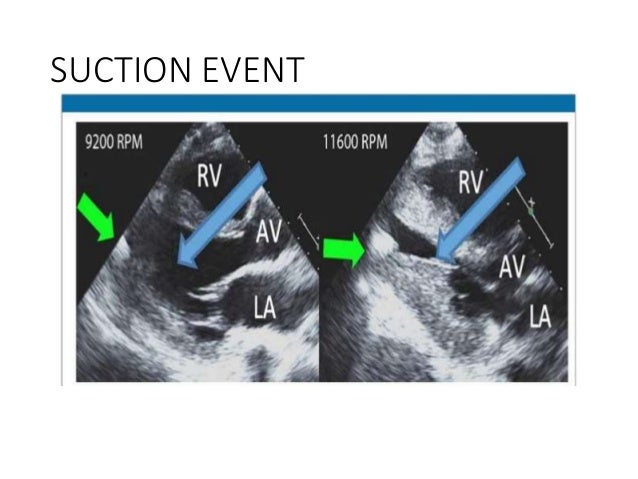 SUCTION EVENT

9200 RPM

RV

AV

LA

11600 RPM

RV

AV

LA